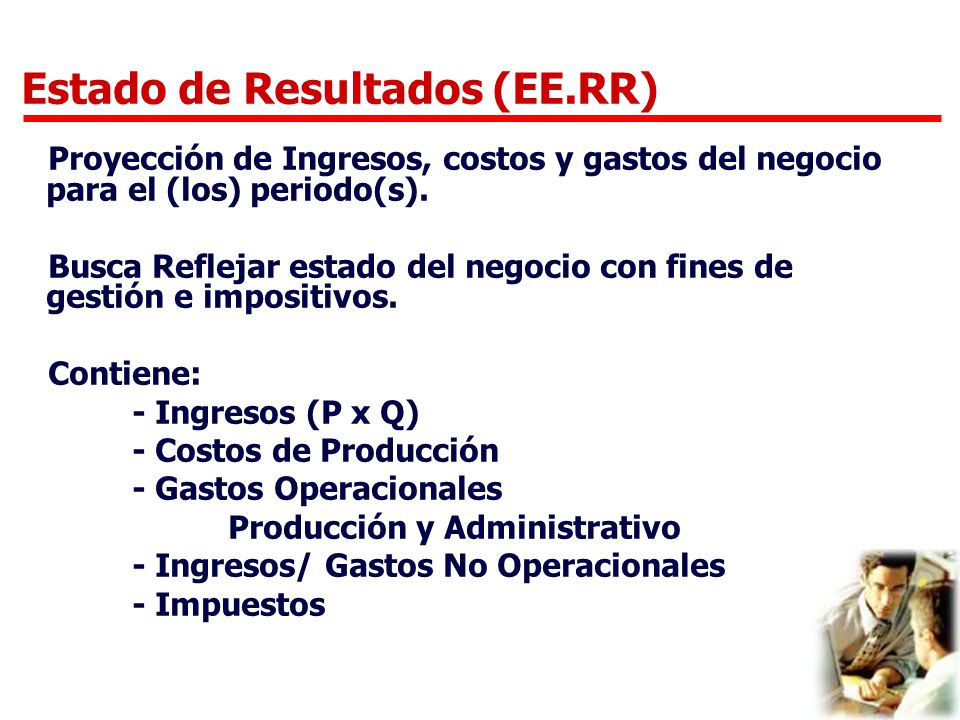 Estado de Resultados (EE.RR)

Proyección de Ingresos, costos y gastos del negocio para el (los) periodo(s).

Busca Reflejar estado del negocio con fines de gestión e impositivos.

Contiene:
- Ingresos (P x Q)
- Costos de Producción
- Gastos Operacionales
Producción y Administrativo
- Ingresos/ Gastos No Operacionales
- Impuestos